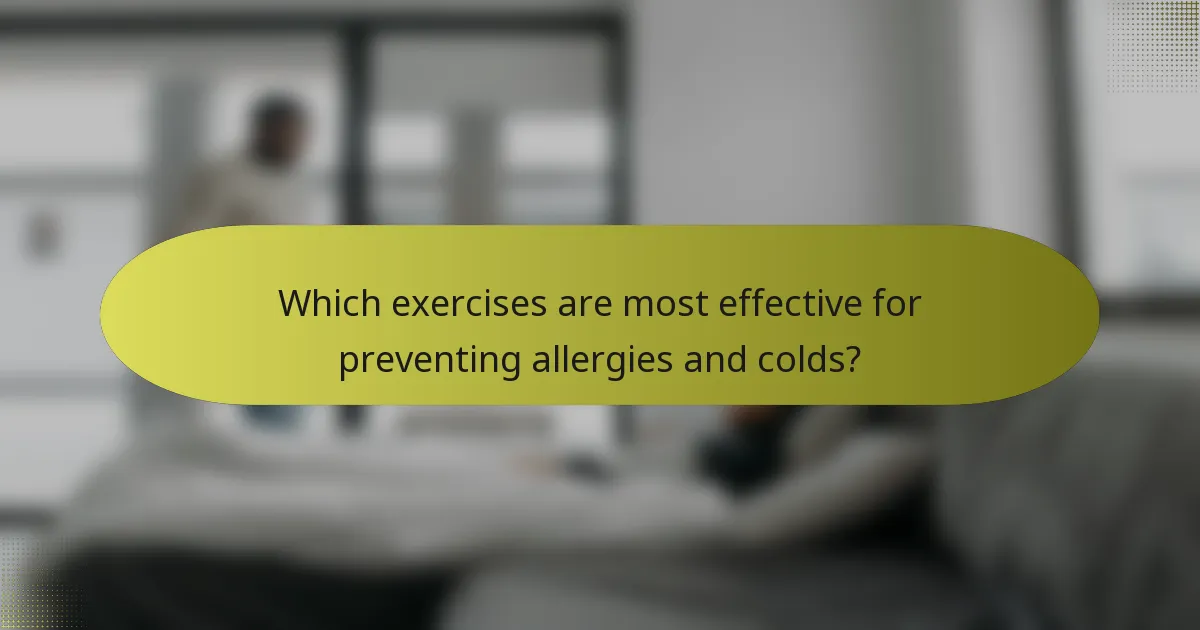 Which exercises are most effective for preventing allergies and colds?